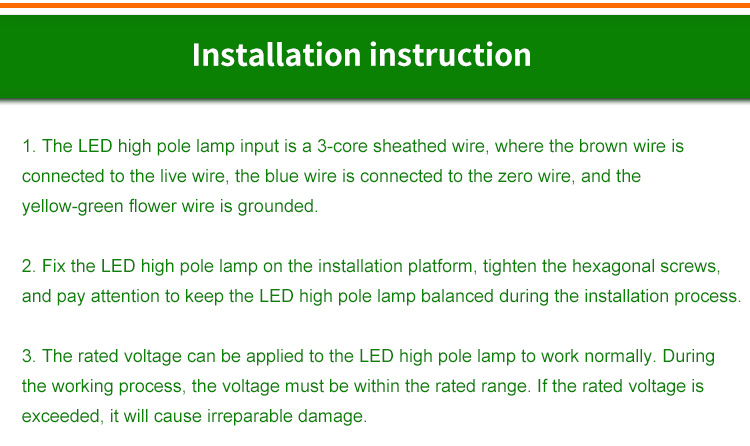 Installation instruction

1. The LED high pole lamp input is a 3-core sheathed wire, where the brown wire is connected to the live wire, the blue wire is connected to the zero wire, and the yellow-green flower wire is grounded.

2. Fix the LED high pole lamp on the installation platform, tighten the hexagonal screws, and pay attention to keep the LED high pole lamp balanced during the installation process.

3. The rated voltage can be applied to the LED high pole lamp to work normally. During the working process, the voltage must be within the rated range. If the rated voltage is exceeded, it will cause irreparable damage.